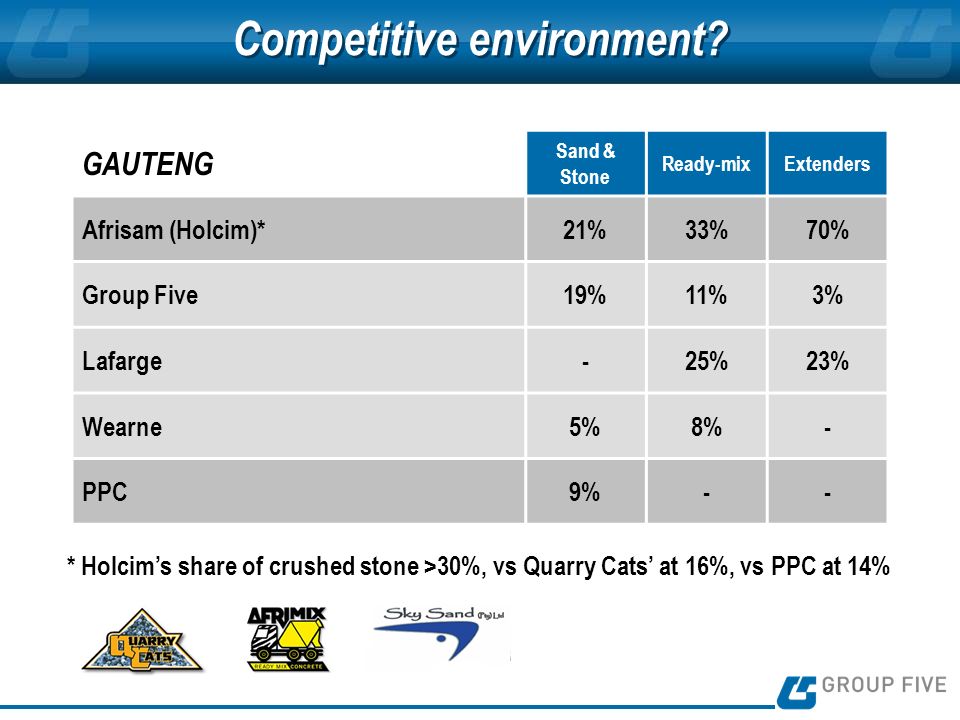 Competitive environment?

| GAUTENG | Sand & Stone | Ready-mix | Extenders |
|---|---|---|---|
| Afrisam (Holcim)* | 21% | 33% | 70% |
| Group Five | 19% | 11% | 3% |
| Lafarge | - | 25% | 23% |
| Wearne | 5% | 8% | - |
| PPC | 9% | - | - |

* Holcim's share of crushed stone >30%, vs Quarry Cats' at 16%, vs PPC at 14%

QUARRY CATS

AFRIMIX READY MIX CONCRETE

Sky Sand (Pty) Ltd

GROUP FIVE